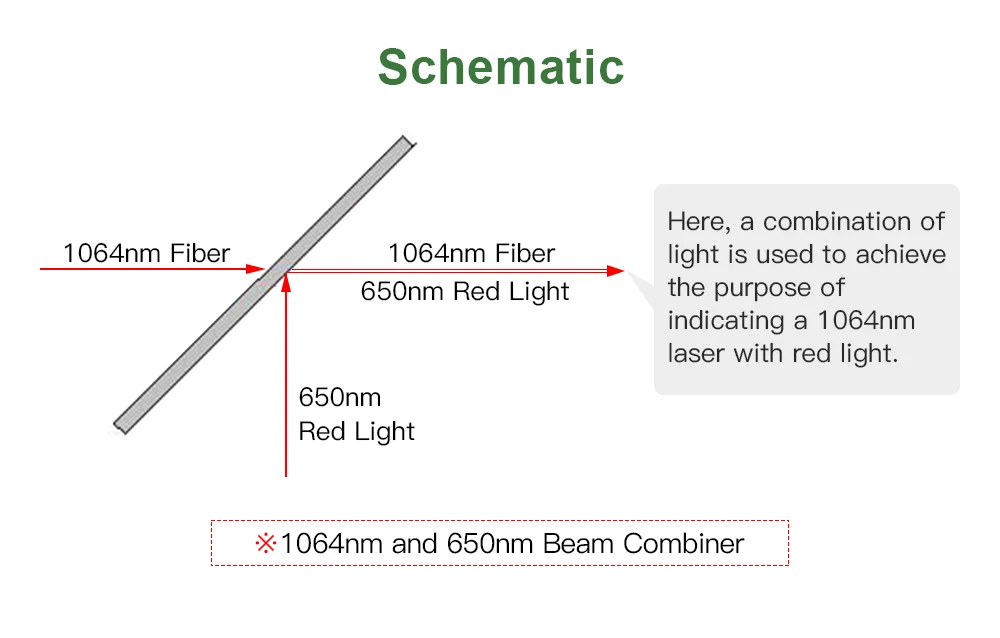 Schematic

1064nm Fiber

1064nm Fiber

650nm Red Light

650nm
Red Light

Here, a combination of light is used to achieve the purpose of indicating a 1064nm laser with red light.

※1064nm and 650nm Beam Combiner